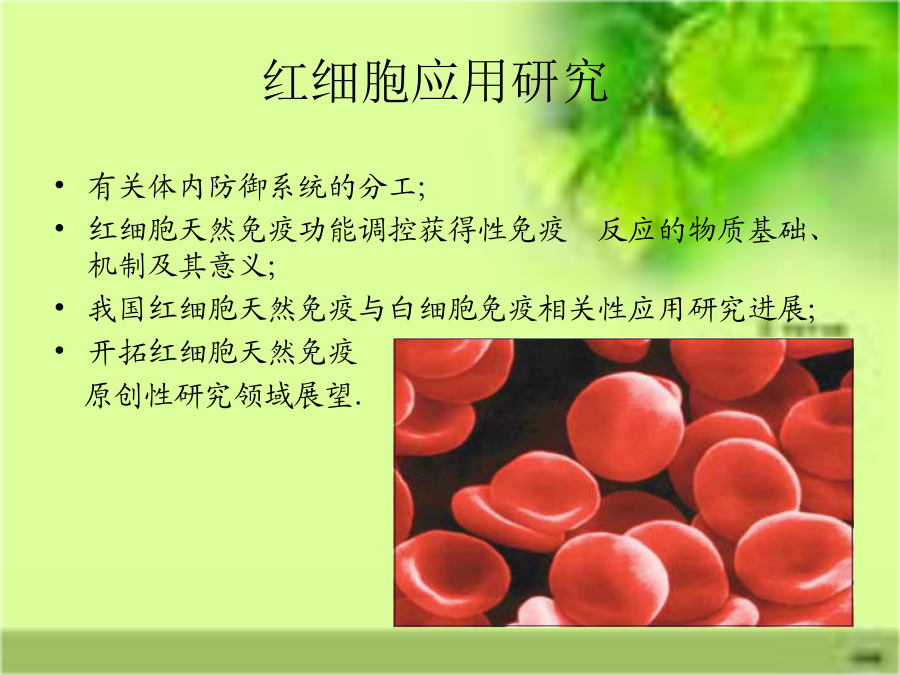 红细胞应用研究

• 有关体内防御系统的分工;
• 红细胞天然免疫功能调控获得性免疫　反应的物质基础、机制及其意义;
• 我国红细胞天然免疫与白细胞免疫相关性应用研究进展;
• 开拓红细胞天然免疫原创性研究领域展望.